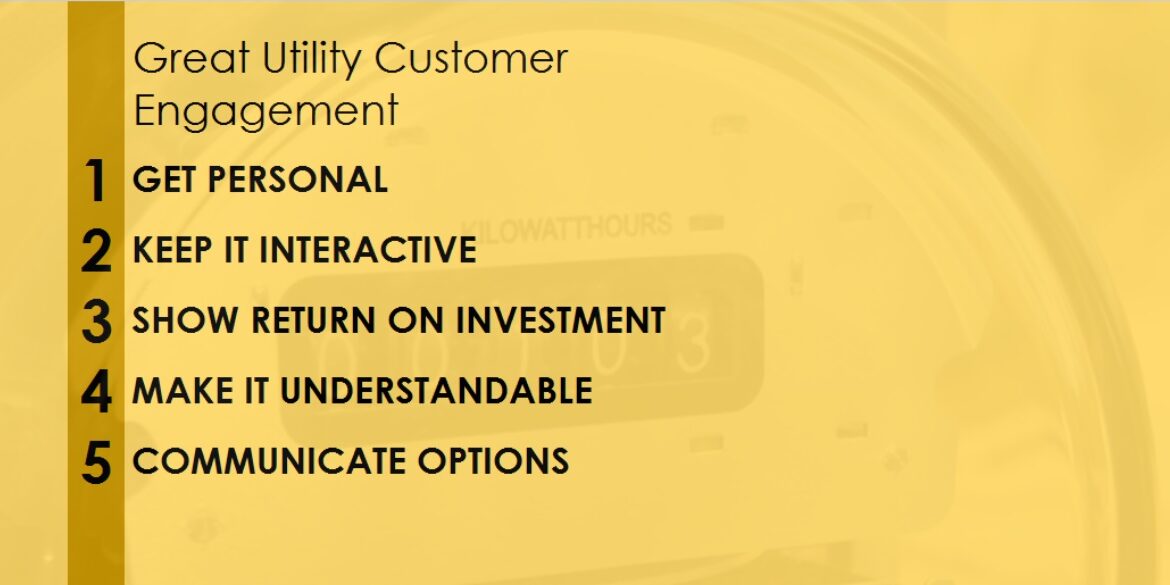 Great Utility Customer Engagement

1 GET PERSONAL

2 KEEP IT INTERACTIVE

3 SHOW RETURN ON INVESTMENT

4 MAKE IT UNDERSTANDABLE

5 COMMUNICATE OPTIONS

KILOWATTHOURS